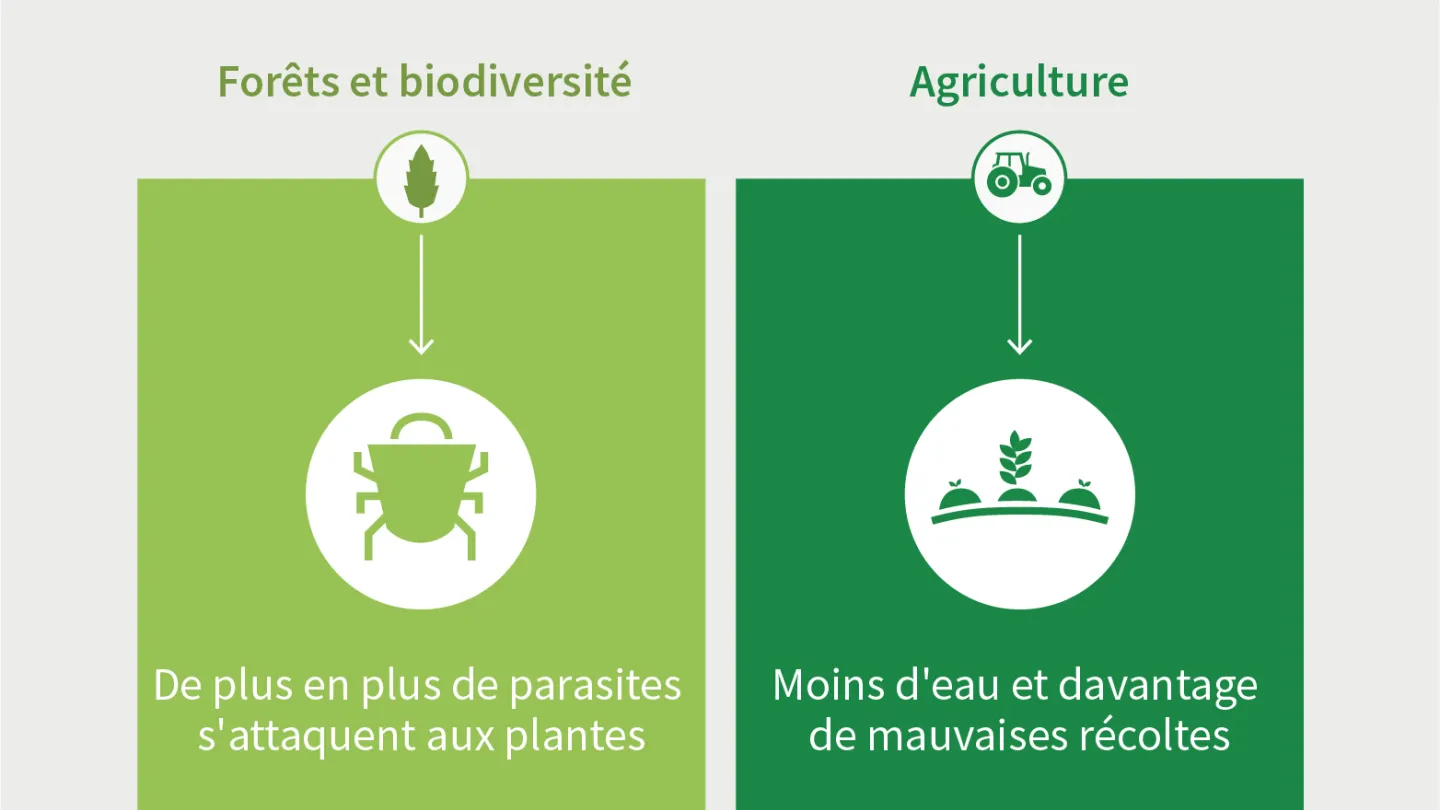 Forêts et biodiversité

De plus en plus de parasites s'attaquent aux plantes

Agriculture

Moins d'eau et davantage de mauvaises récoltes